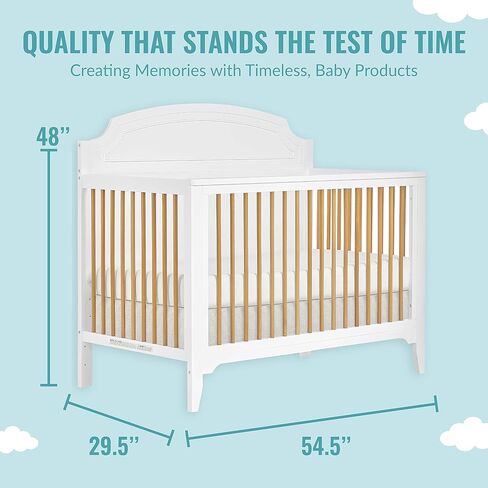 QUALITY THAT STANDS THE TEST OF TIME

Creating Memories with Timeless, Baby Products

48''

29.5''

54.5''